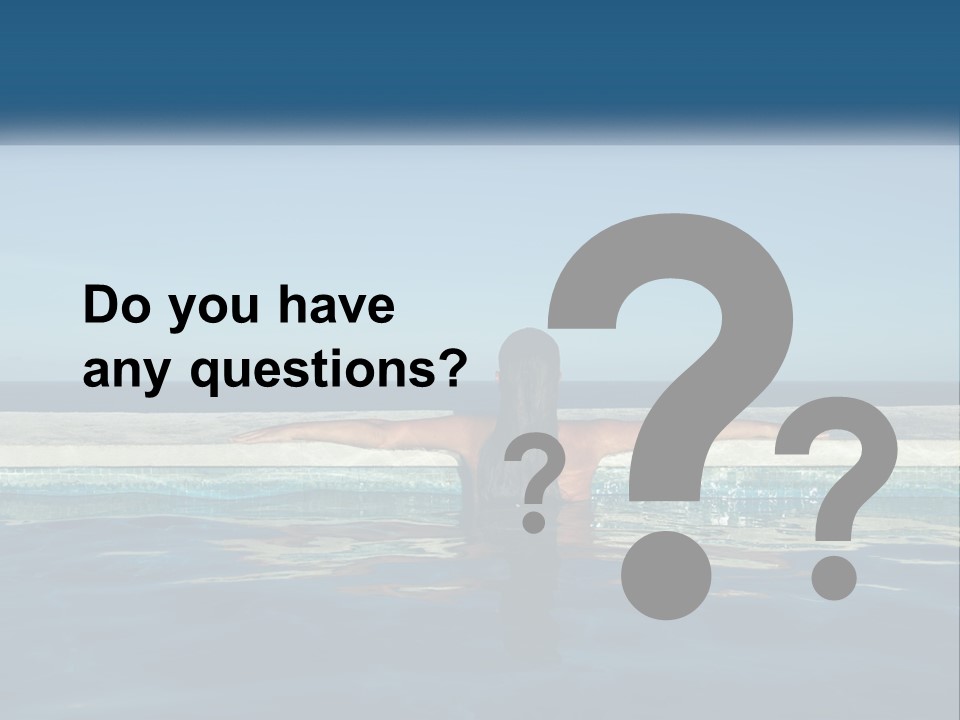 Do you have any questions?

?

?

?